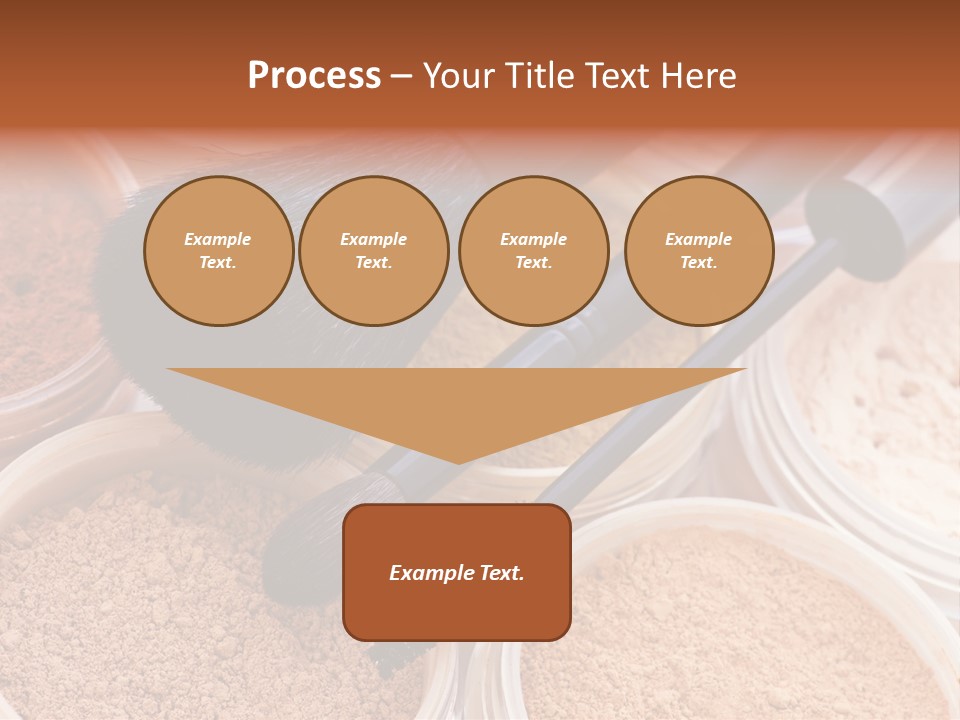 Process – Your Title Text Here

Example Text.

Example Text.

Example Text.

Example Text.

Example Text.